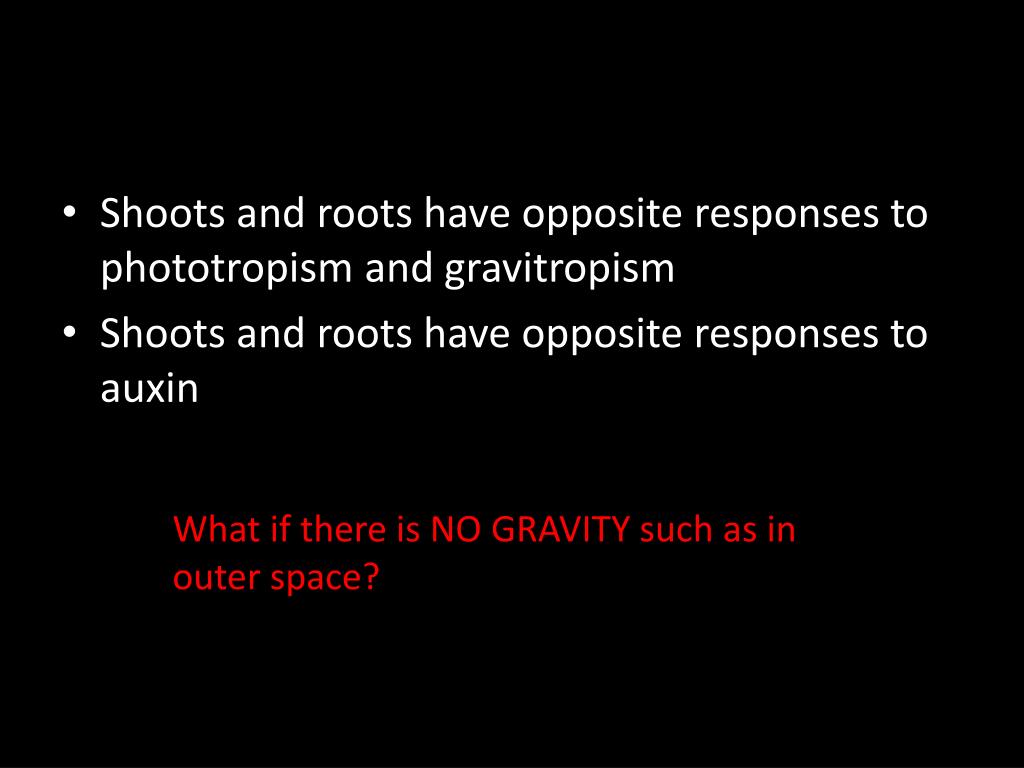 • Shoots and roots have opposite responses to phototropism and gravitropism
• Shoots and roots have opposite responses to auxin

What if there is NO GRAVITY such as in outer space?